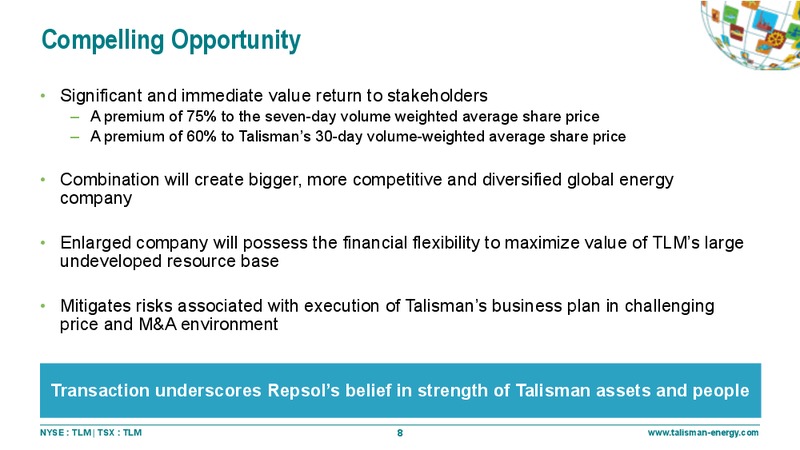 Compelling Opportunity

• Significant and immediate value return to stakeholders
– A premium of 75% to the seven-day volume weighted average share price
– A premium of 60% to Talisman's 30-day volume-weighted average share price

• Combination will create bigger, more competitive and diversified global energy company

• Enlarged company will possess the financial flexibility to maximize value of TLM's large undeveloped resource base

• Mitigates risks associated with execution of Talisman's business plan in challenging price and M&A environment

Transaction underscores Repsol's belief in strength of Talisman assets and people

NYSE : TLM | TSX : TLM

8

www.talisman-energy.com